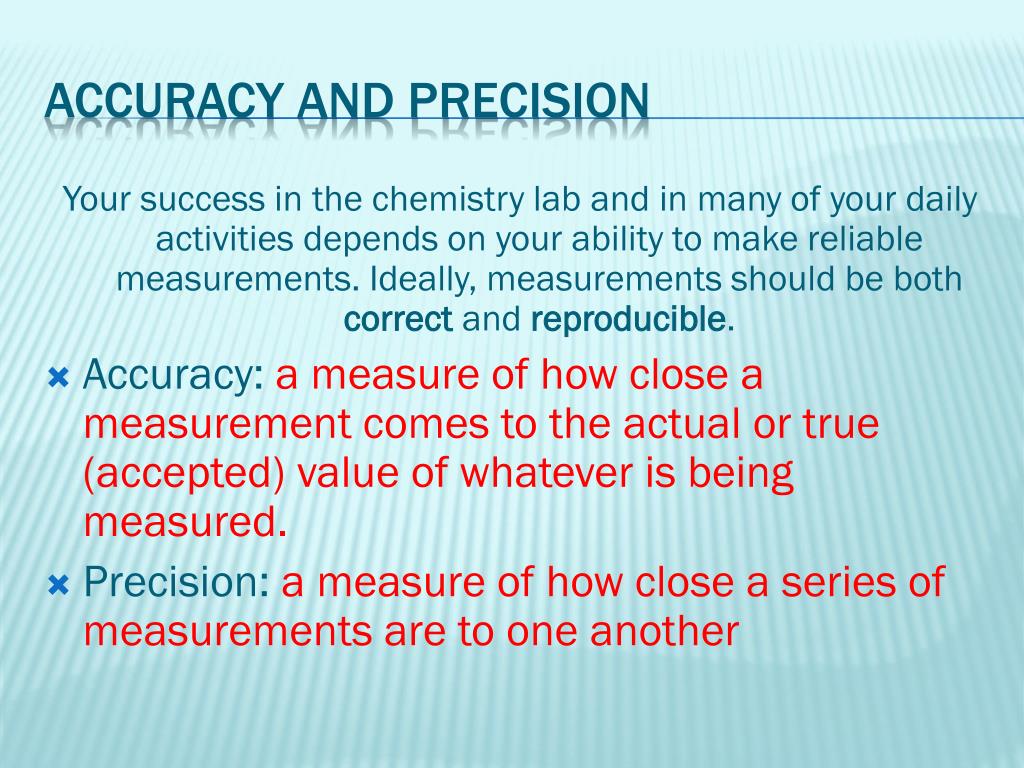 ACCURACY AND PRECISION

Your success in the chemistry lab and in many of your daily activities depends on your ability to make reliable measurements. Ideally, measurements should be both correct and reproducible.

Accuracy: a measure of how close a measurement comes to the actual or true (accepted) value of whatever is being measured.

Precision: a measure of how close a series of measurements are to one another